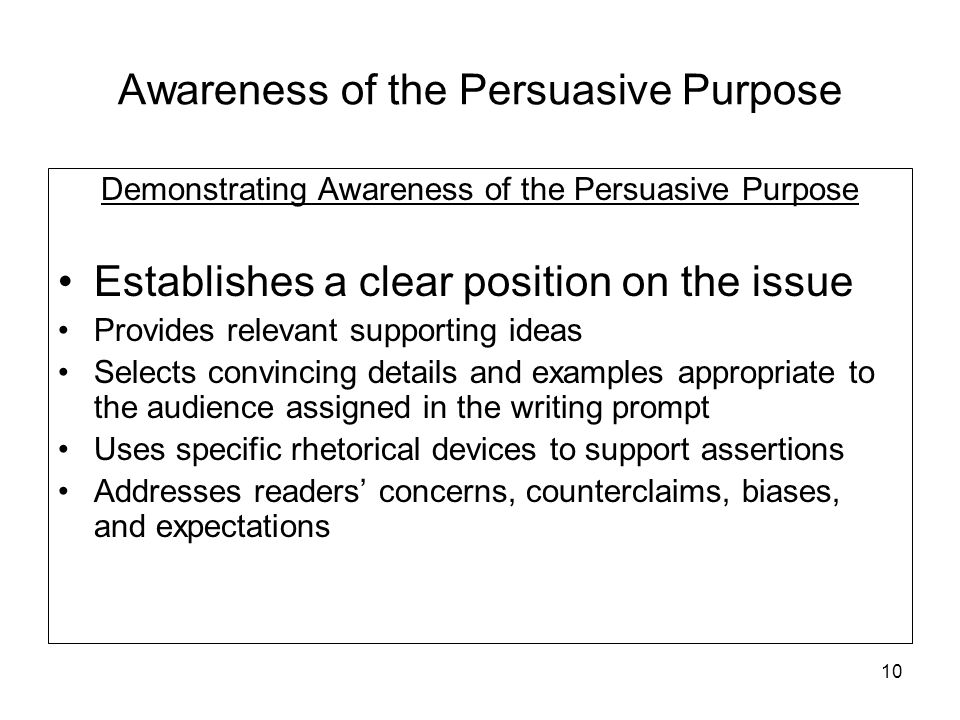 Awareness of the Persuasive Purpose

Demonstrating Awareness of the Persuasive Purpose

• Establishes a clear position on the issue
• Provides relevant supporting ideas
• Selects convincing details and examples appropriate to the audience assigned in the writing prompt
• Uses specific rhetorical devices to support assertions
• Addresses readers’ concerns, counterclaims, biases, and expectations

10